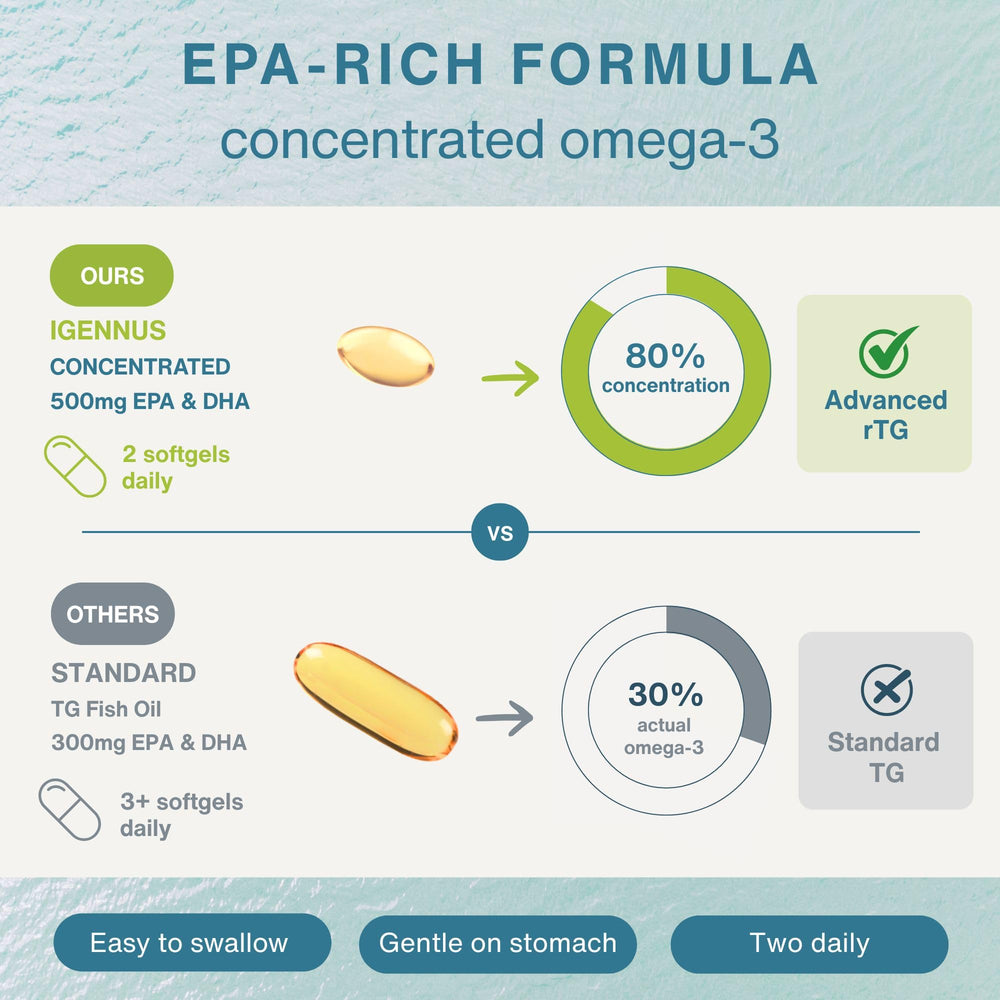 EPA-RICH FORMULA
concentrated omega-3

OURS
IGENNUS
CONCENTRATED
500mg EPA & DHA

2 softgels daily

80%
concentration

Advanced rTG

VS

OTHERS
STANDARD
TG Fish Oil
300mg EPA & DHA

3+ softgels daily

30%
actual omega-3

Standard TG

Easy to swallow

Gentle on stomach

Two daily